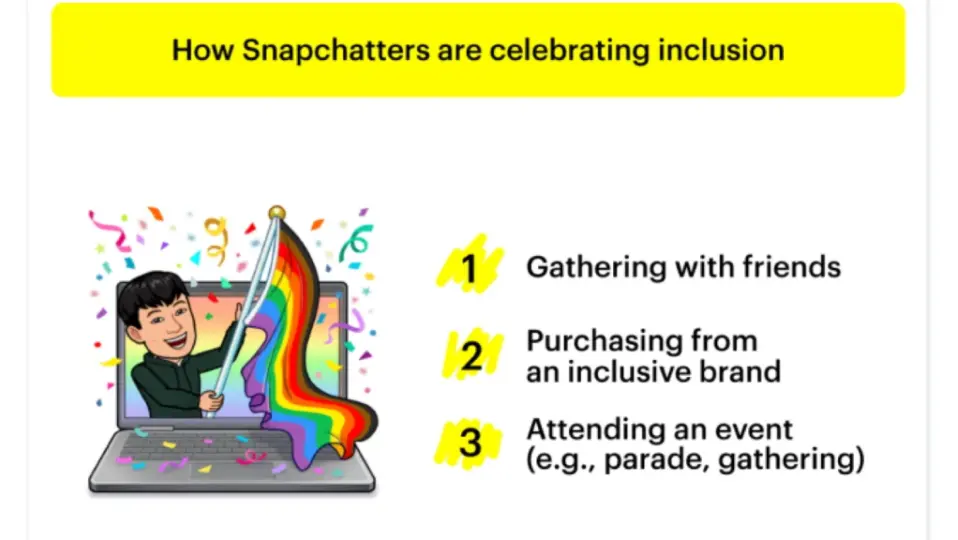 How Snapchatters are celebrating inclusion

1 Gathering with friends

2 Purchasing from an inclusive brand

3 Attending an event (e.g., parade, gathering)